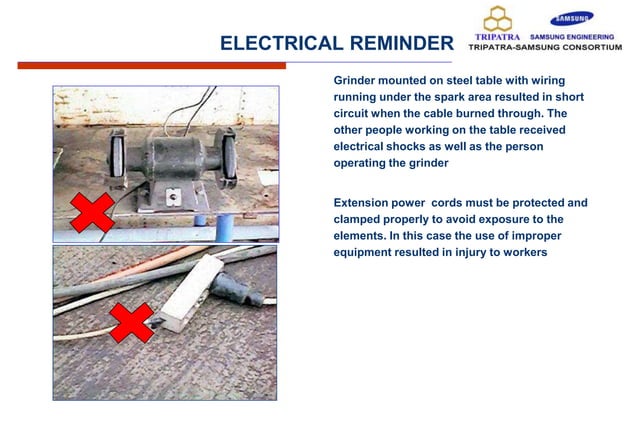 ELECTRICAL REMINDER

TRIPATRA

SAMSUNG

SAMSUNG ENGINEERING

TRIPATRA-SAMSUNG CONSORTIUM

Grinder mounted on steel table with wiring running under the spark area resulted in short circuit when the cable burned through. The other people working on the table received electrical shocks as well as the person operating the grinder

Extension power cords must be protected and clamped properly to avoid exposure to the elements. In this case the use of improper equipment resulted in injury to workers